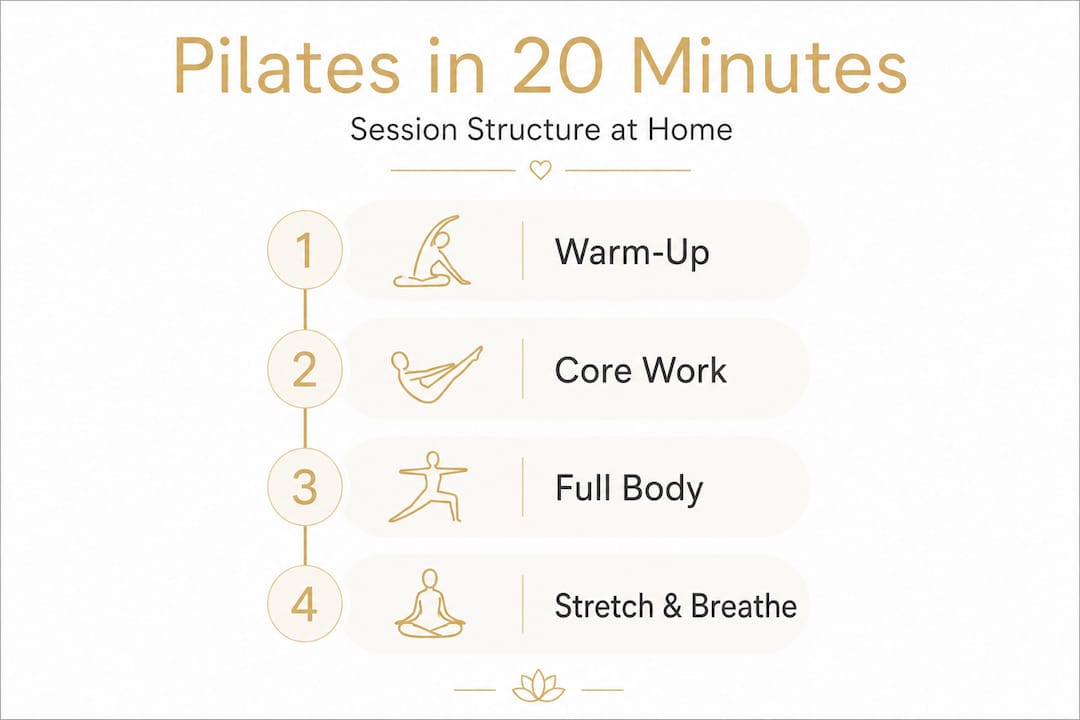 Pilates in 20 Minutes

Session Structure at Home

1 Warm-Up

2 Core Work

3 Full Body

4 Stretch & Breathe